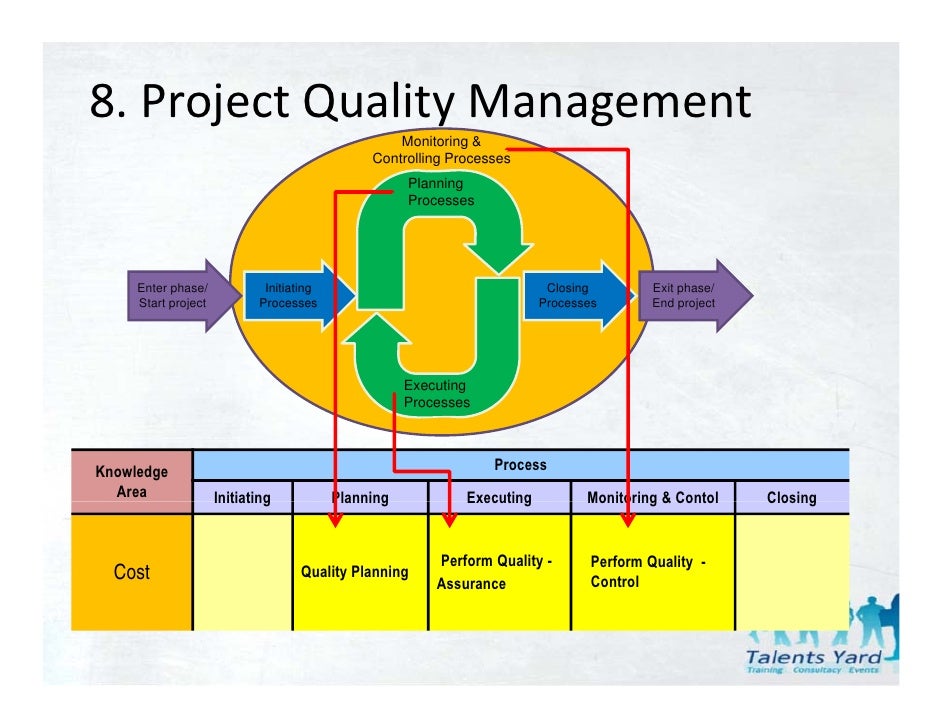 8. Project Quality Management

Monitoring & Controlling Processes

Planning Processes

Enter phase/ Start project

Initiating Processes

Closing Processes

Exit phase/ End project

Executing Processes

| Knowledge Area | Process | | | | |
|---|---|---|---|---|---|
| | Initiating | Planning | Executing | Monitoring & Contol | Closing |
| Cost | | Quality Planning | Perform Quality - Assurance | Perform Quality - Control | |

Talents Yard
Training Consultacy Events